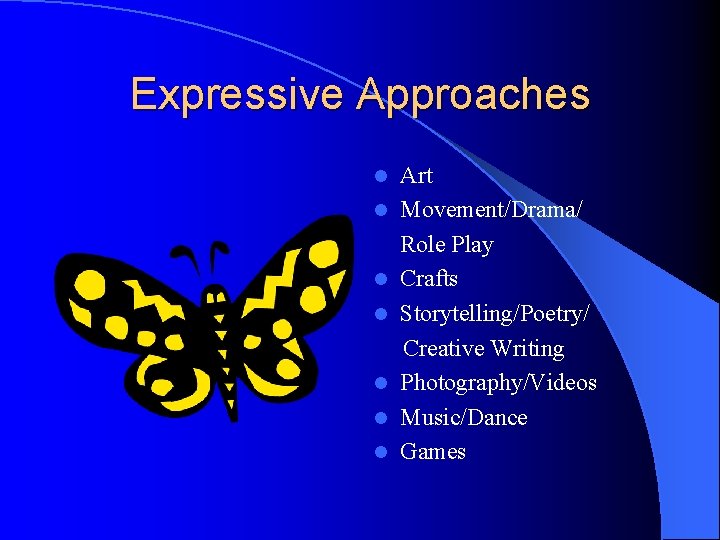 Expressive Approaches

- Art
- Movement/Drama/ Role Play
- Crafts
- Storytelling/Poetry/ Creative Writing
- Photography/Videos
- Music/Dance
- Games